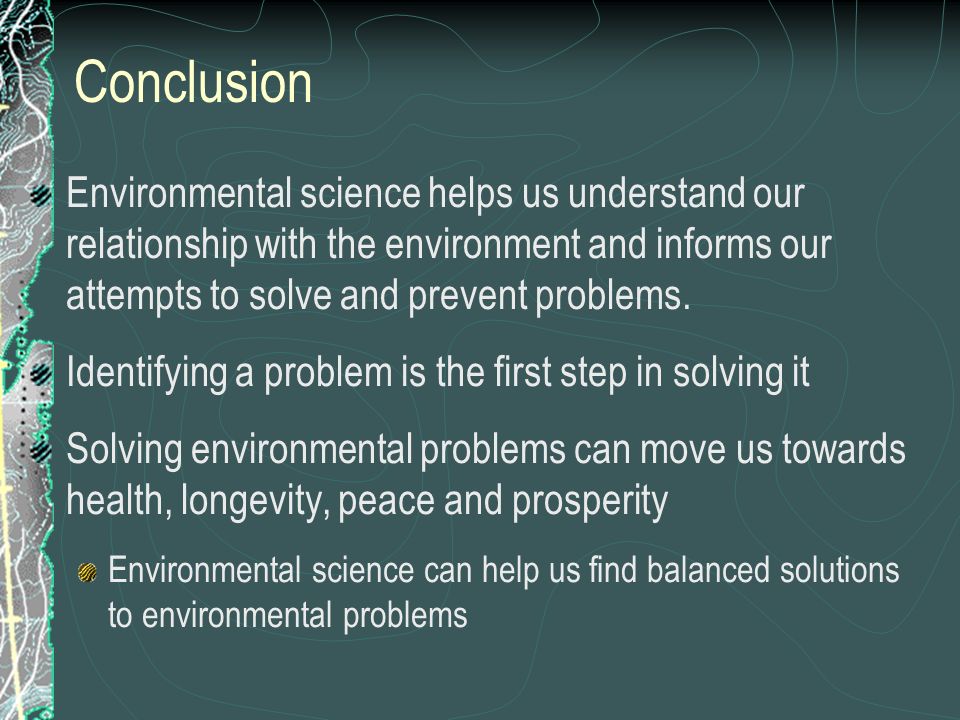 Conclusion

Environmental science helps us understand our relationship with the environment and informs our attempts to solve and prevent problems.

Identifying a problem is the first step in solving it

Solving environmental problems can move us towards health, longevity, peace and prosperity

Environmental science can help us find balanced solutions to environmental problems